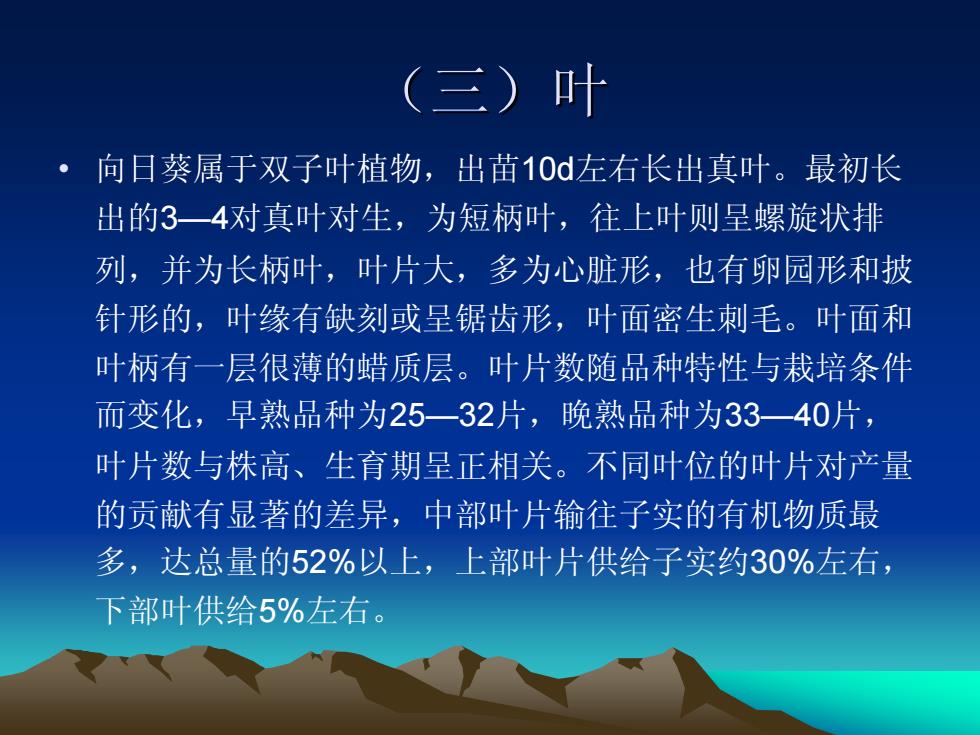 （三）叶

• 向日葵属于双子叶植物，出苗10d左右长出真叶。最初长出的3—4对真叶对生，为短柄叶，往上叶则呈螺旋状排列，并为长柄叶，叶片大，多为心脏形，也有卵园形和披针形的，叶缘有缺刻或呈锯齿形，叶面密生刺毛。叶面和叶柄有一层很薄的蜡质层。叶片数随品种特性与栽培条件而变化，早熟品种为25—32片，晚熟品种为33—40片，叶片数与株高、生育期呈正相关。不同叶位的叶片对产量的贡献有显著的差异，中部叶片输往子实的有机物质最多，达总量的52%以上，上部叶片供给子实约30%左右，下部叶供给5%左右。